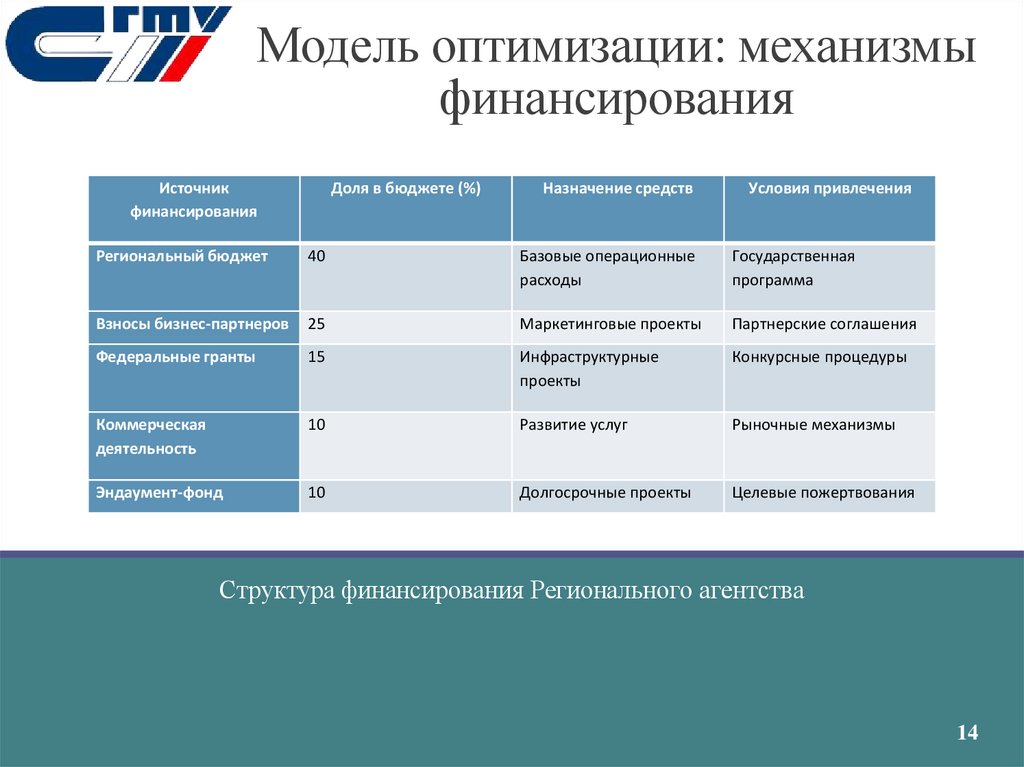 СГМУ

Модель оптимизации: механизмы финансирования

| Источник финансирования | Доля в бюджете (%) | Назначение средств | Условия привлечения |
|---|---|---|---|
| Региональный бюджет | 40 | Базовые операционные расходы | Государственная программа |
| Взносы бизнес-партнеров | 25 | Маркетинговые проекты | Партнерские соглашения |
| Федеральные гранты | 15 | Инфраструктурные проекты | Конкурсные процедуры |
| Коммерческая деятельность | 10 | Развитие услуг | Рыночные механизмы |
| Эндаумент-фонд | 10 | Долгосрочные проекты | Целевые пожертвования |

Структура финансирования Регионального агентства

14